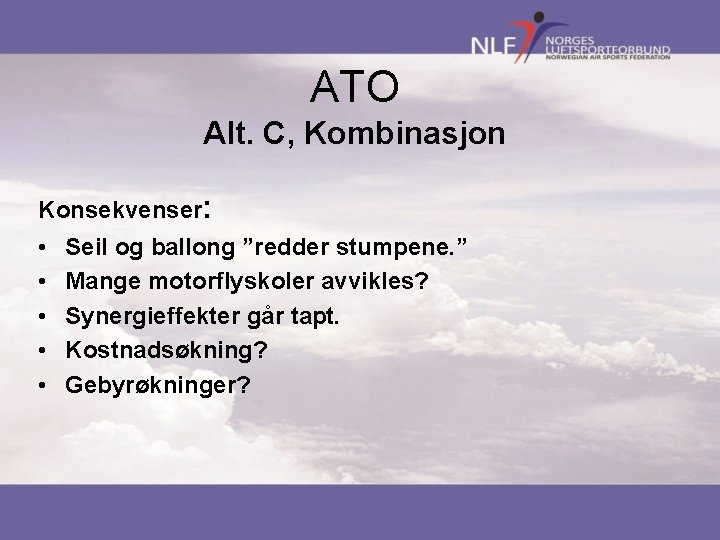 NLF NORGES LUFTSPORTFORBUND NORWEGIAN AIR SPORTS FEDERATION

ATO
Alt. C, Kombinasjon

Konsekvenser:
• Seil og ballong ”redder stumpene.”
• Mange motorflyskoler avvikles?
• Synergieffekter går tapt.
• Kostnadsøkning?
• Gebyrøkninger?